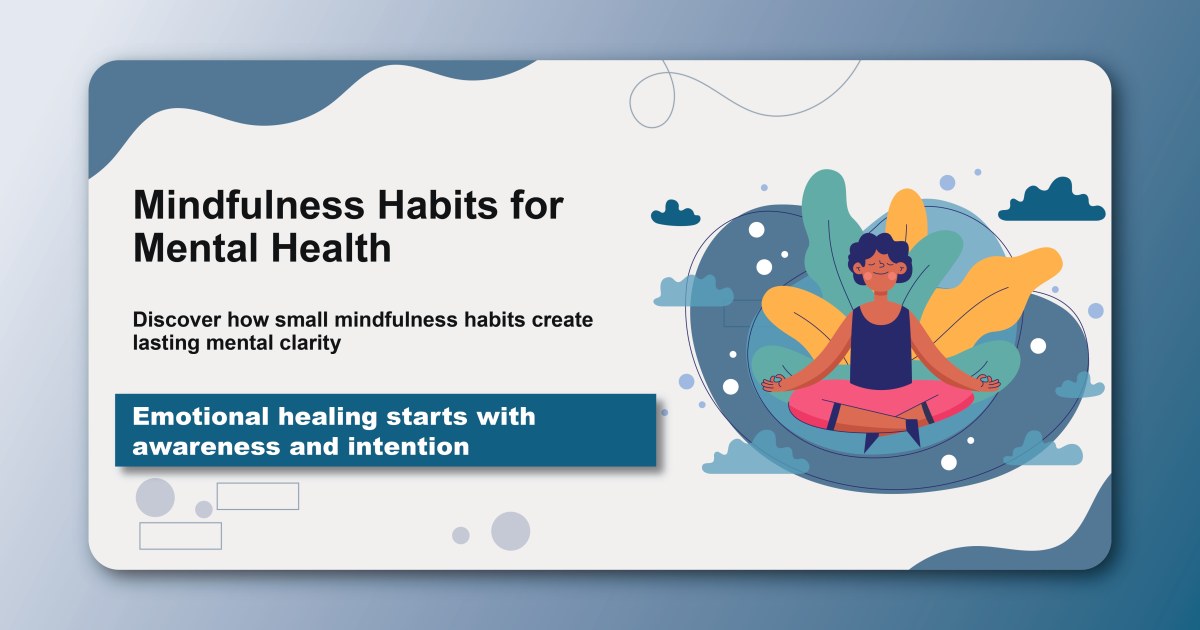 Mindfulness Habits for Mental Health

Discover how small mindfulness habits create lasting mental clarity

Emotional healing starts with awareness and intention